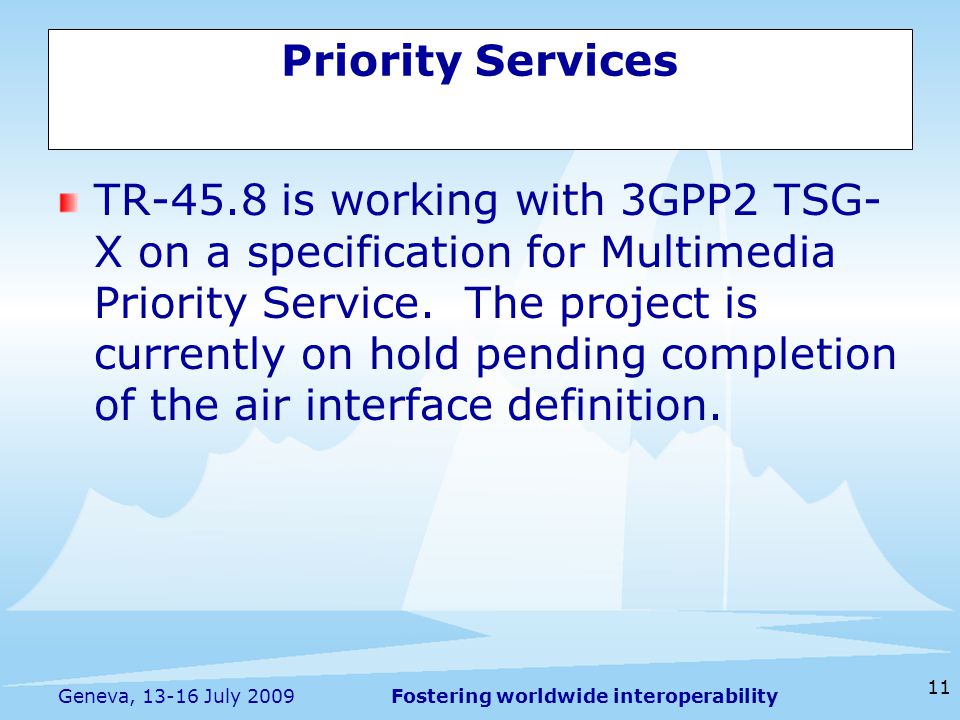 Priority Services

TR-45.8 is working with 3GPP2 TSG-X on a specification for Multimedia Priority Service. The project is currently on hold pending completion of the air interface definition.

Geneva, 13-16 July 2009

Fostering worldwide interoperability

11